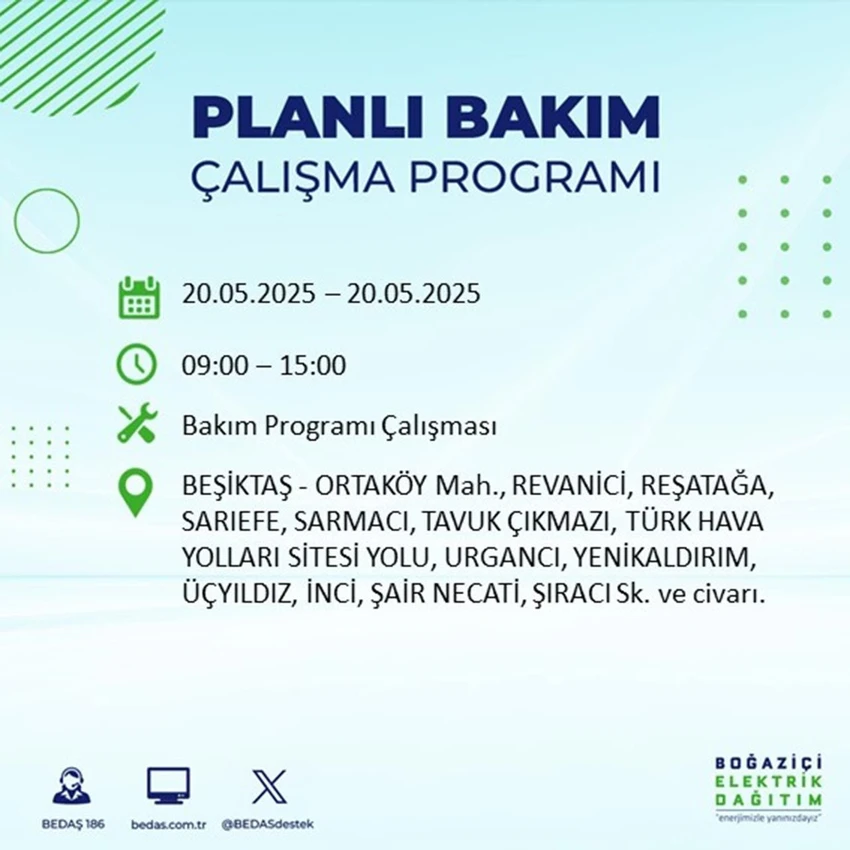 PLANLI BAKIM
ÇALIŞMA PROGRAMI

20.05.2025 – 20.05.2025

09:00 – 15:00

Bakım Programı Çalışması

BEŞİKTAŞ - ORTAKÖY Mah., REVANİCİ, REŞATAĞA, SARIEFE, SARMACI, TAVUK ÇIKMAZI, TÜRK HAVA YOLLARI SİTESİ YOLU, URGANCI, YENİKALDIRIM, ÜÇYILDIZ, İNCİ, ŞAİR NECATİ, ŞIRACI Sk. ve civarı.

BEDAŞ 186
bedas.com.tr
@BEDASdestek

BOĞAZİÇİ
ELEKTRİK
DAĞITIM
"enerjimizle yanınızdayız"